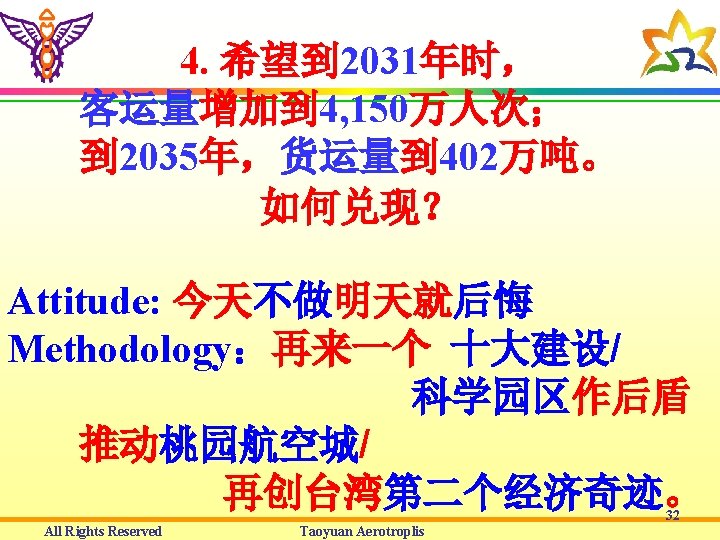 4. 希望到2031年时，
客运量增加到4,150万人次；
到2035年，货运量到402万吨。
如何兑现？

Attitude: 今天不做明天就后悔
Methodology：再来一个 十大建设/
科学园区作后盾
推动桃园航空城/
再创台湾第二个经济奇迹。

32

All Rights Reserved

Taoyuan Aerotroplis